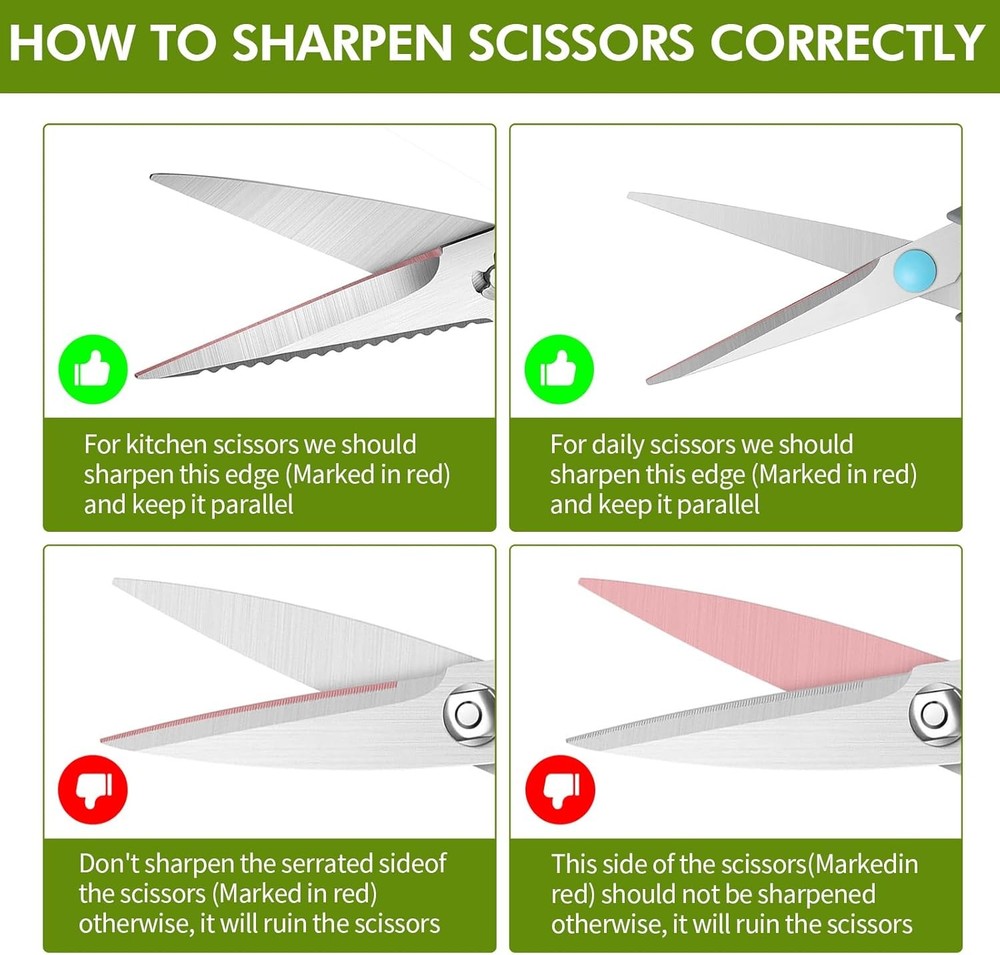 HOW TO SHARPEN SCISSORS CORRECTLY

For kitchen scissors we should sharpen this edge (Marked in red) and keep it parallel

For daily scissors we should sharpen this edge (Marked in red) and keep it parallel

Don't sharpen the serrated sideof the scissors (Marked in red) otherwise, it will ruin the scissors

This side of the scissors(Markedin red) should not be sharpened otherwise, it will ruin the scissors